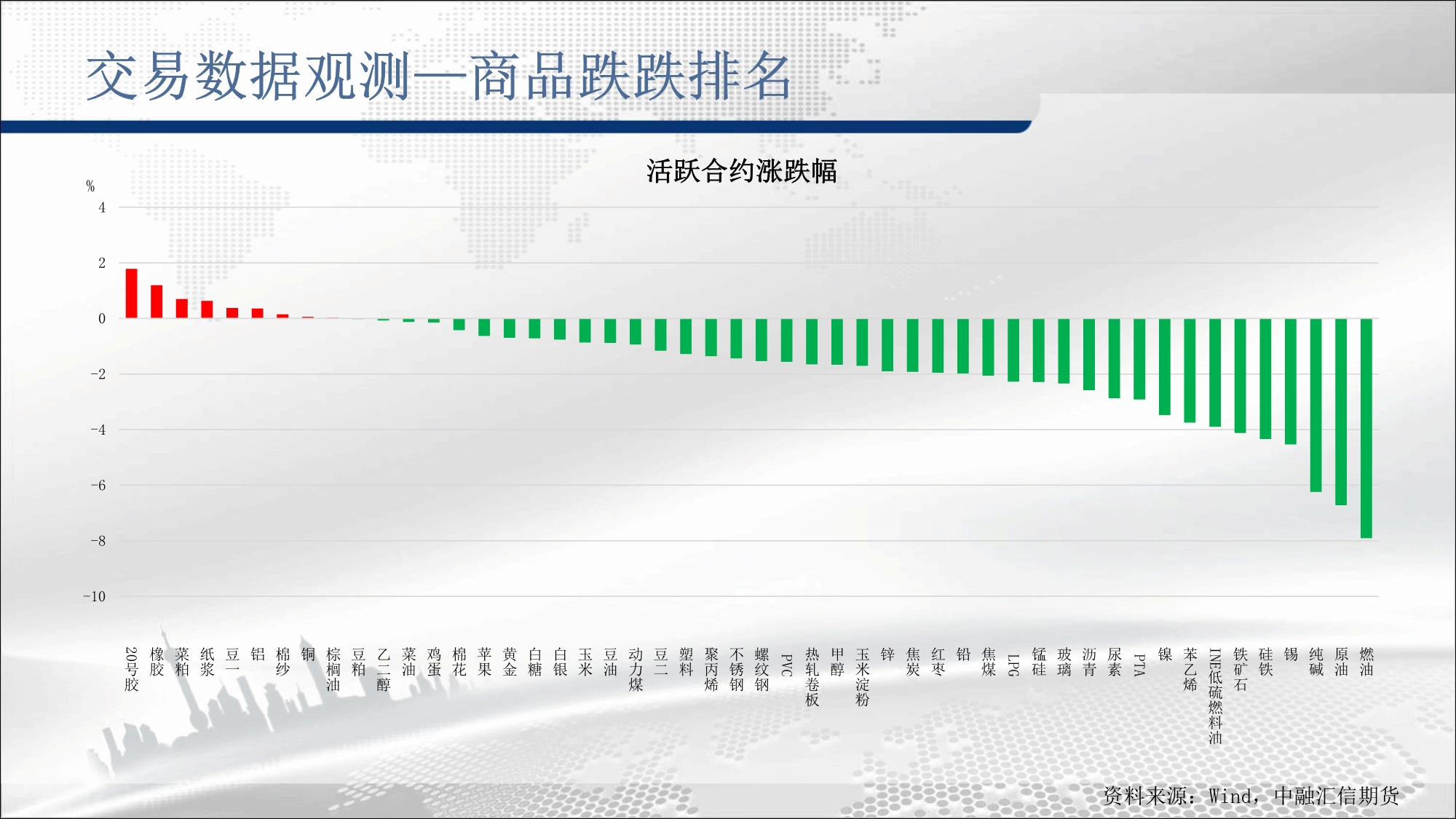 交易数据观测—商品跌跌排名

活跃合约涨跌幅

%
4
2
0
-2
-4
-6
-8
-10

20号胶
橡胶
菜粕
纸浆
豆一
铝
棉纱
铜
棕榈油
豆粕
乙二醇
菜油
鸡蛋
棉花
苹果
黄金
白糖
白银
玉米
豆油
动力煤
豆二
塑料
聚丙烯
不锈钢
螺纹钢
PVC
热轧卷板
甲醇
玉米淀粉
锌
焦炭
红枣
铅
焦煤
LPG
锰硅
玻璃
沥青
尿素
PTA
镍
苯乙烯
INE低硫燃料油
铁矿石
硅铁
锡
纯碱
原油
燃油

资料来源：Wind，中融汇信期货